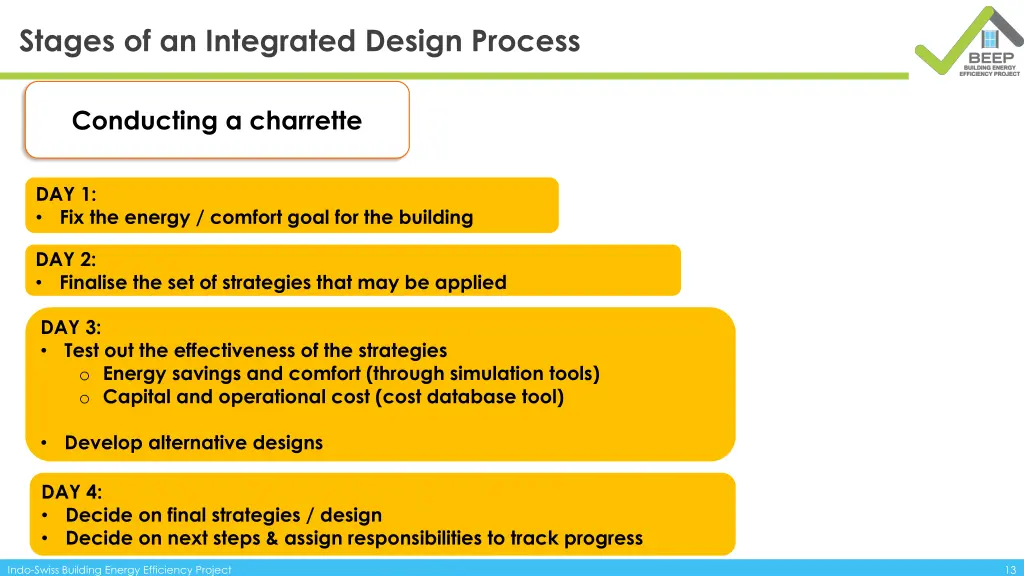 Stages of an Integrated Design Process

BEEP
BUILDING ENERGY EFFICIENCY PROJECT

Conducting a charrette

DAY 1:
• Fix the energy / comfort goal for the building

DAY 2:
• Finalise the set of strategies that may be applied

DAY 3:
• Test out the effectiveness of the strategies
o Energy savings and comfort (through simulation tools)
o Capital and operational cost (cost database tool)

• Develop alternative designs

DAY 4:
• Decide on final strategies / design
• Decide on next steps & assign responsibilities to track progress

Indo-Swiss Building Energy Efficiency Project

13